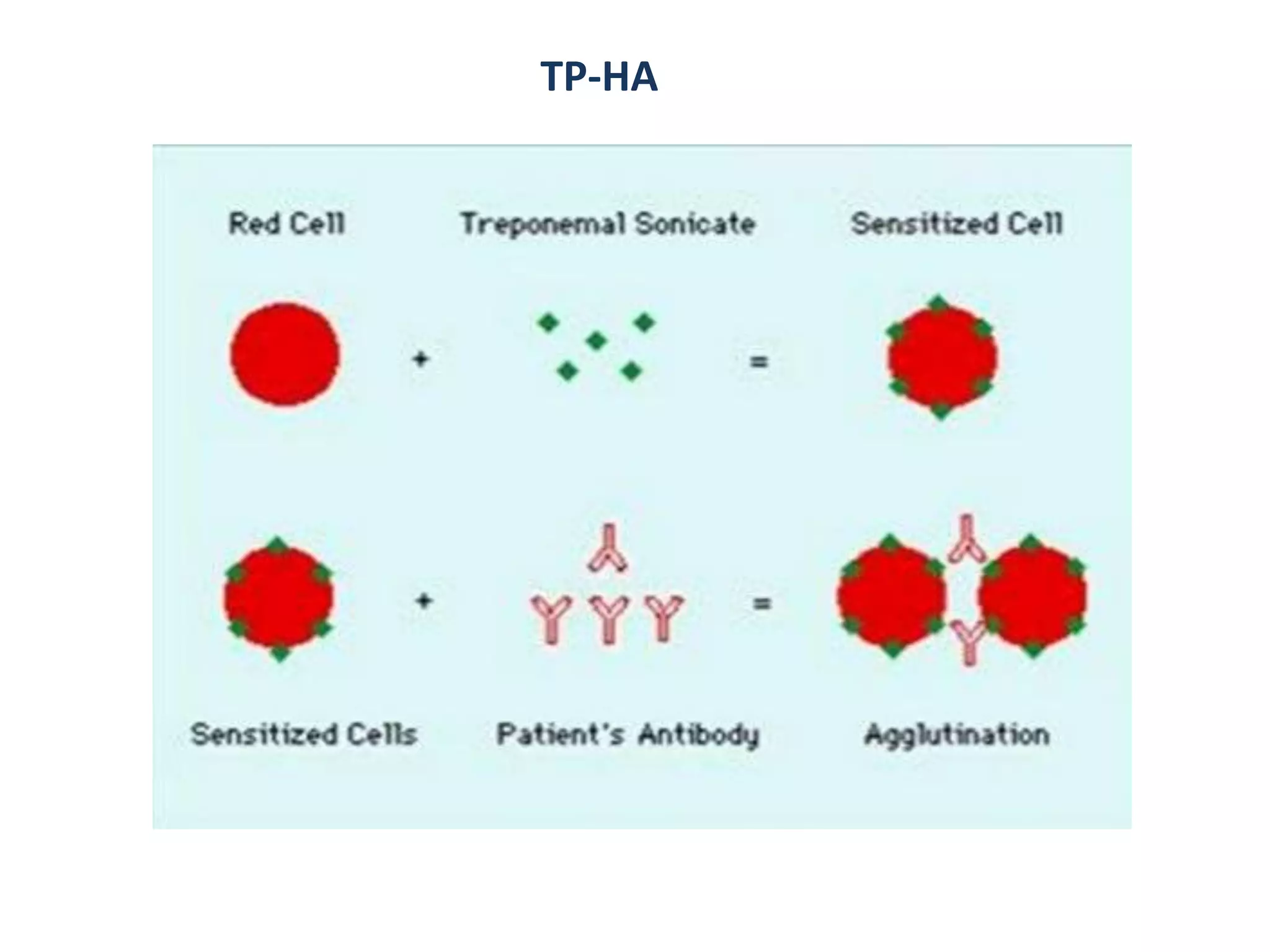 TP-HA

Red Cell

Treponemal Sonicate

Sensitized Cell

+

=

+

=

Sensitized Cells

Patient's Antibody

Agglutination